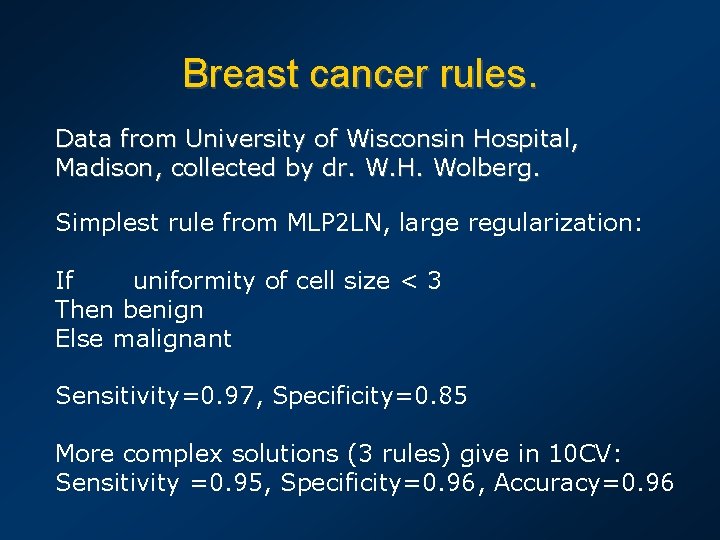 Breast cancer rules.

Data from University of Wisconsin Hospital, Madison, collected by dr. W.H. Wolberg.

Simplest rule from MLP2LN, large regularization:

If uniformity of cell size < 3
Then benign
Else malignant

Sensitivity=0.97, Specificity=0.85

More complex solutions (3 rules) give in 10CV:
Sensitivity =0.95, Specificity=0.96, Accuracy=0.96